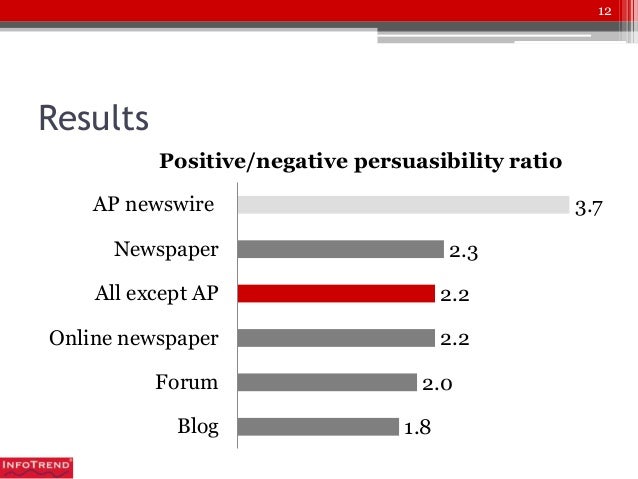 12

Results

Positive/negative persuasibility ratio

AP newswire 3.7
Newspaper 2.3
All except AP 2.2
Online newspaper 2.2
Forum 2.0
Blog 1.8

INFOTREND